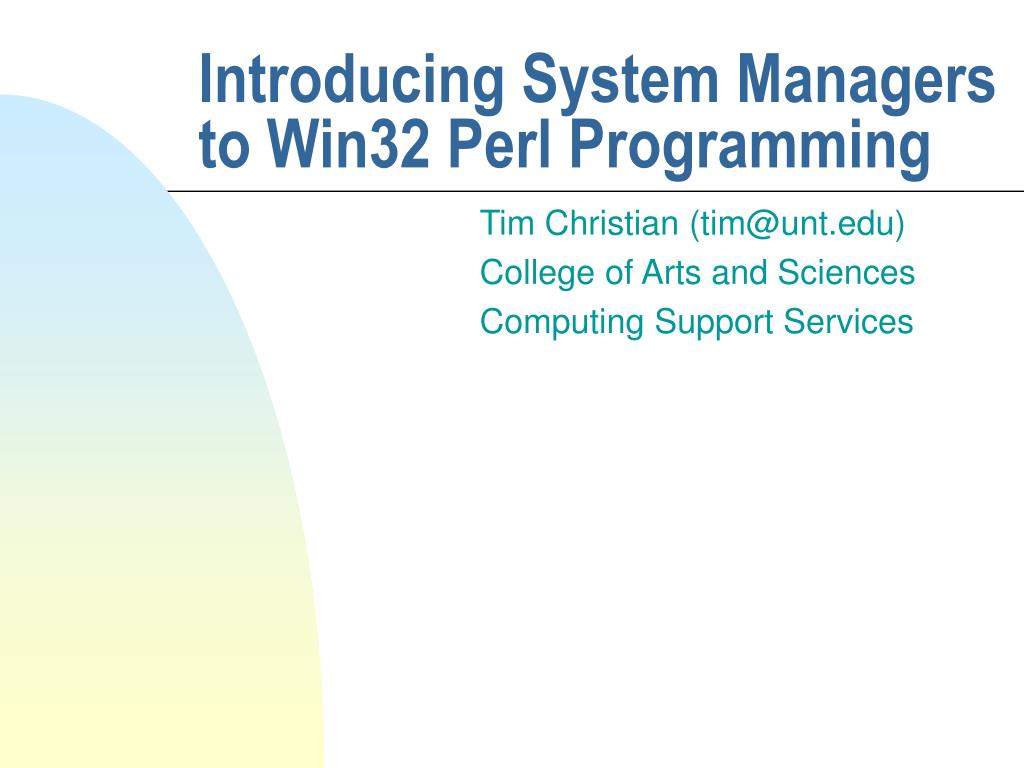 Introducing System Managers to Win32 Perl Programming

Tim Christian (tim@unt.edu)
College of Arts and Sciences
Computing Support Services